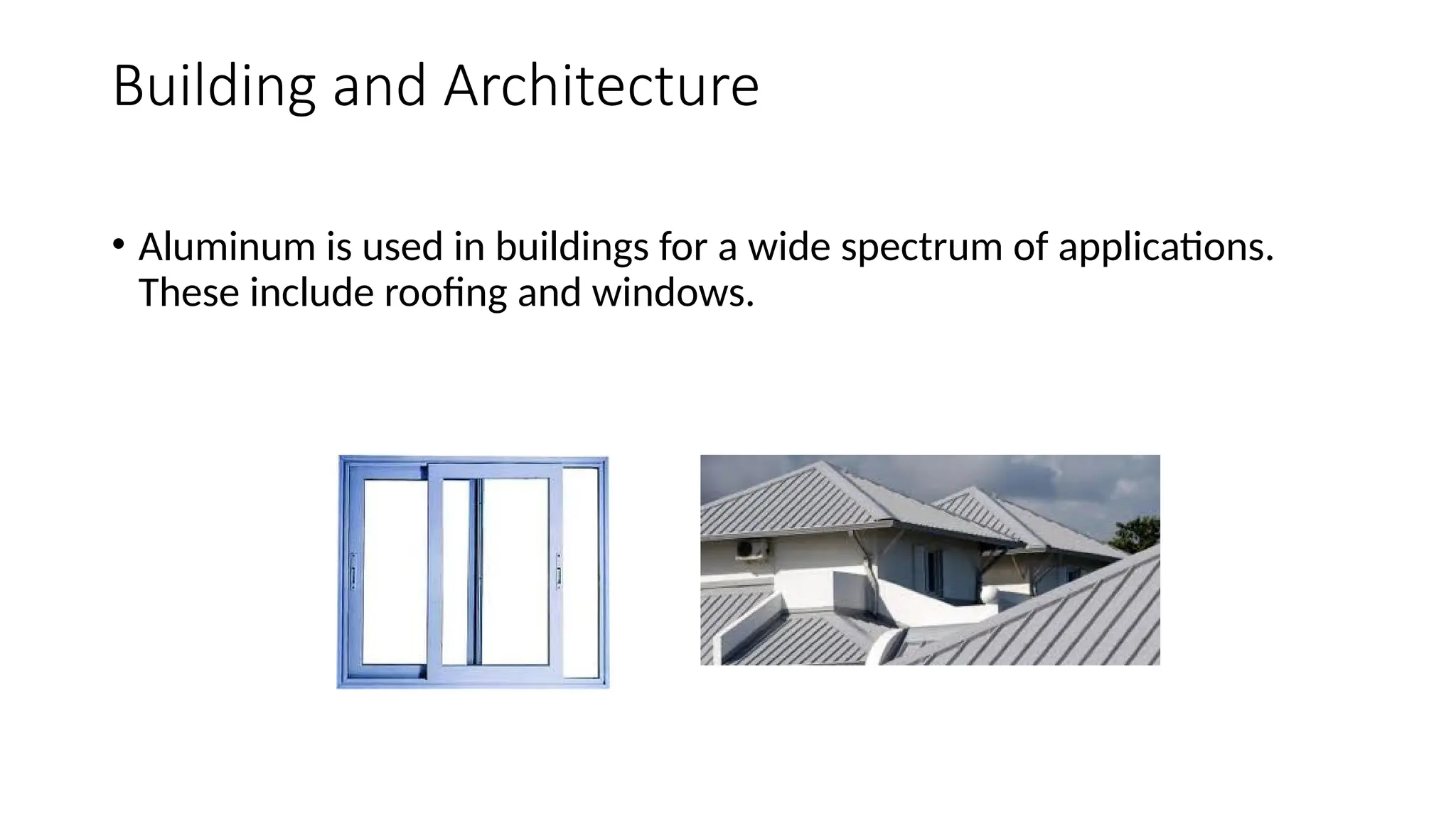 Building and Architecture

• Aluminum is used in buildings for a wide spectrum of applications. These include roofing and windows.